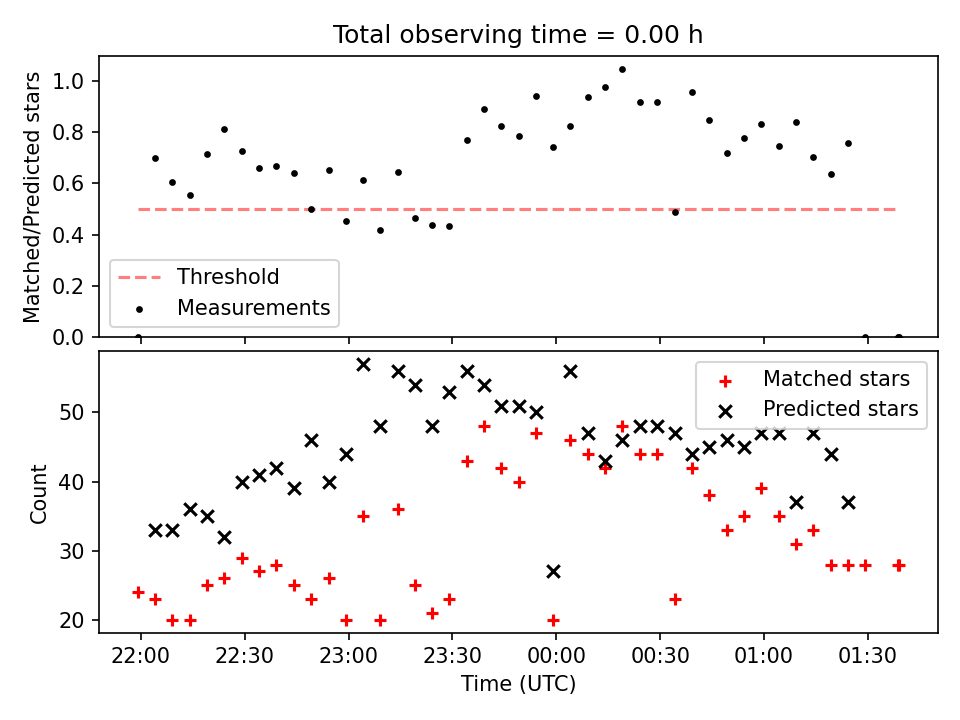 Total observing time = 0.00 h

Matched/Predicted stars

1.0
0.8
0.6
0.4
0.2
0.0

Threshold
Measurements

Count

50
40
30
20

Matched stars
Predicted stars

22:00
22:30
23:00
23:30
00:00
00:30
01:00
01:30

Time (UTC)